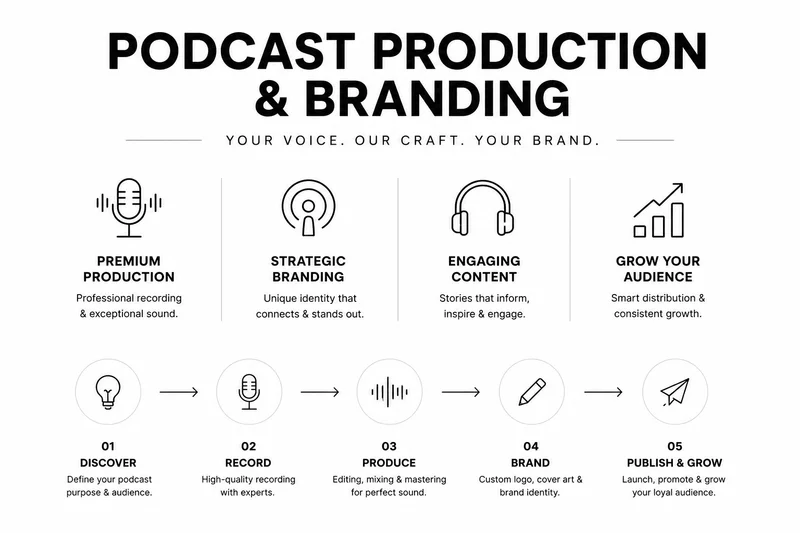 PODCAST PRODUCTION & BRANDING

YOUR VOICE. OUR CRAFT. YOUR BRAND.

PREMIUM PRODUCTION
Professional recording & exceptional sound.

STRATEGIC BRANDING
Unique identity that connects & stands out.

ENGAGING CONTENT
Stories that inform, inspire & engage.

GROW YOUR AUDIENCE
Smart distribution & consistent growth.

01
DISCOVER
Define your podcast purpose & audience.

02
RECORD
High-quality recording with experts.

03
PRODUCE
Editing, mixing & mastering for perfect sound.

04
BRAND
Custom logo, cover art & brand identity.

05
PUBLISH & GROW
Launch, promote & grow your loyal audience.